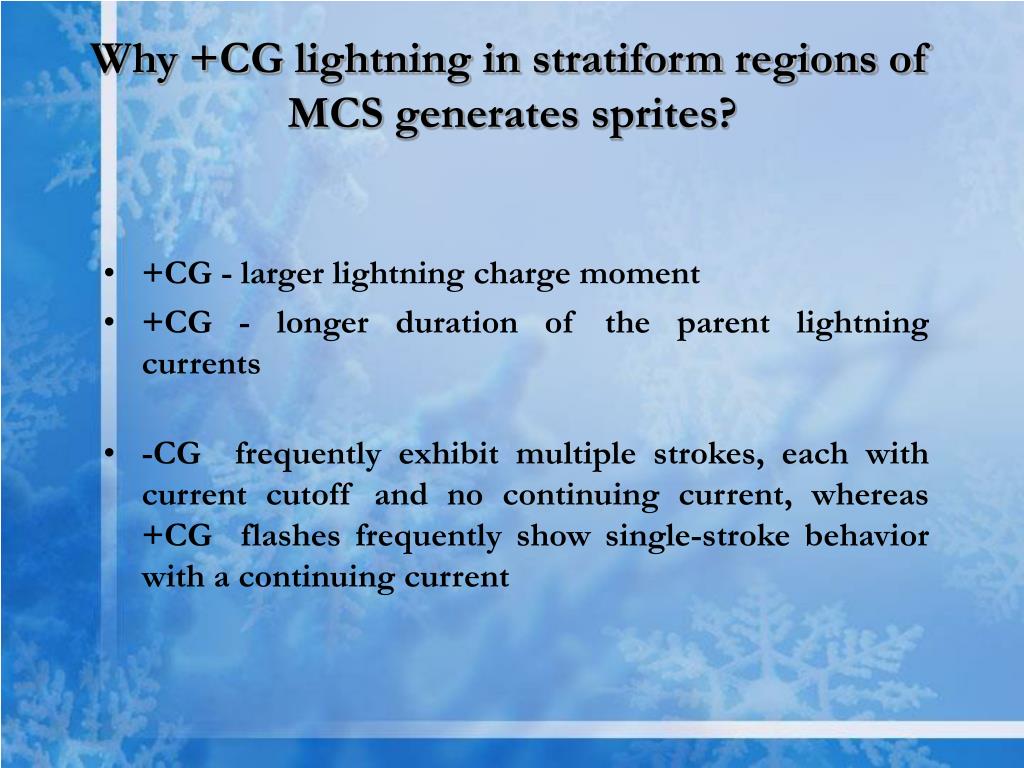 Why +CG lightning in stratiform regions of MCS generates sprites?

• +CG - larger lightning charge moment
• +CG - longer duration of the parent lightning currents

• -CG frequently exhibit multiple strokes, each with current cutoff and no continuing current, whereas +CG flashes frequently show single-stroke behavior with a continuing current